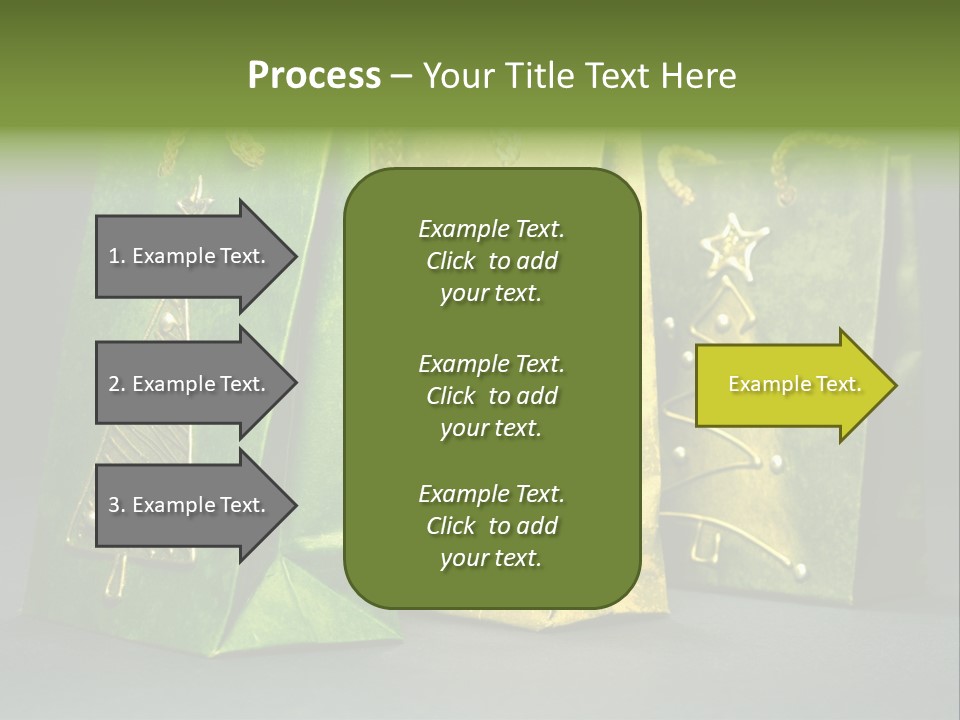 Process – Your Title Text Here

1. Example Text.

2. Example Text.

3. Example Text.

Example Text. Click to add your text.

Example Text. Click to add your text.

Example Text. Click to add your text.

Example Text.